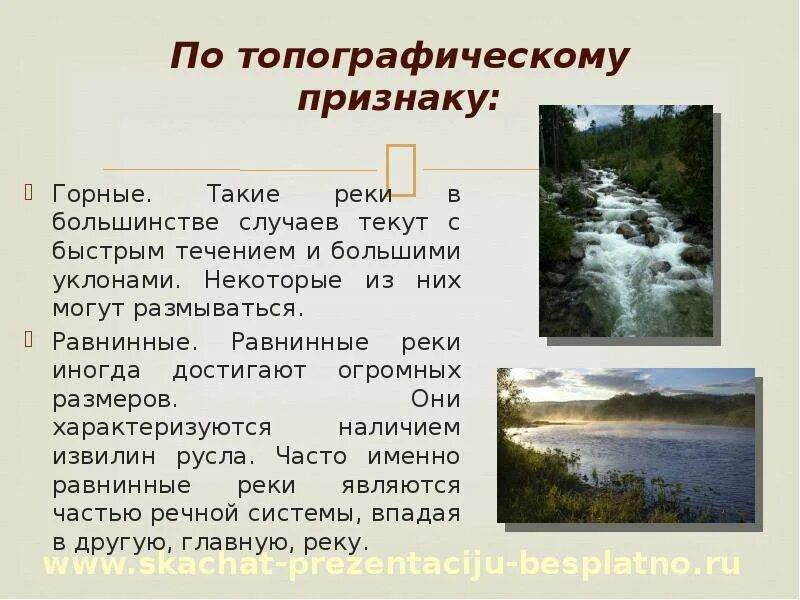 По топографическому признаку:

Горные. Такие реки в большинстве случаев текут с быстрым течением и большими уклонами. Некоторые из них могут размываться.

Равнинные. Равнинные реки иногда достигают огромных размеров. Они характеризуются наличием извилин русла. Часто именно равнинные реки являются частью речной системы, впадая в другую, главную, реку.

www.skachat-prezentaciju-besplatno.ru